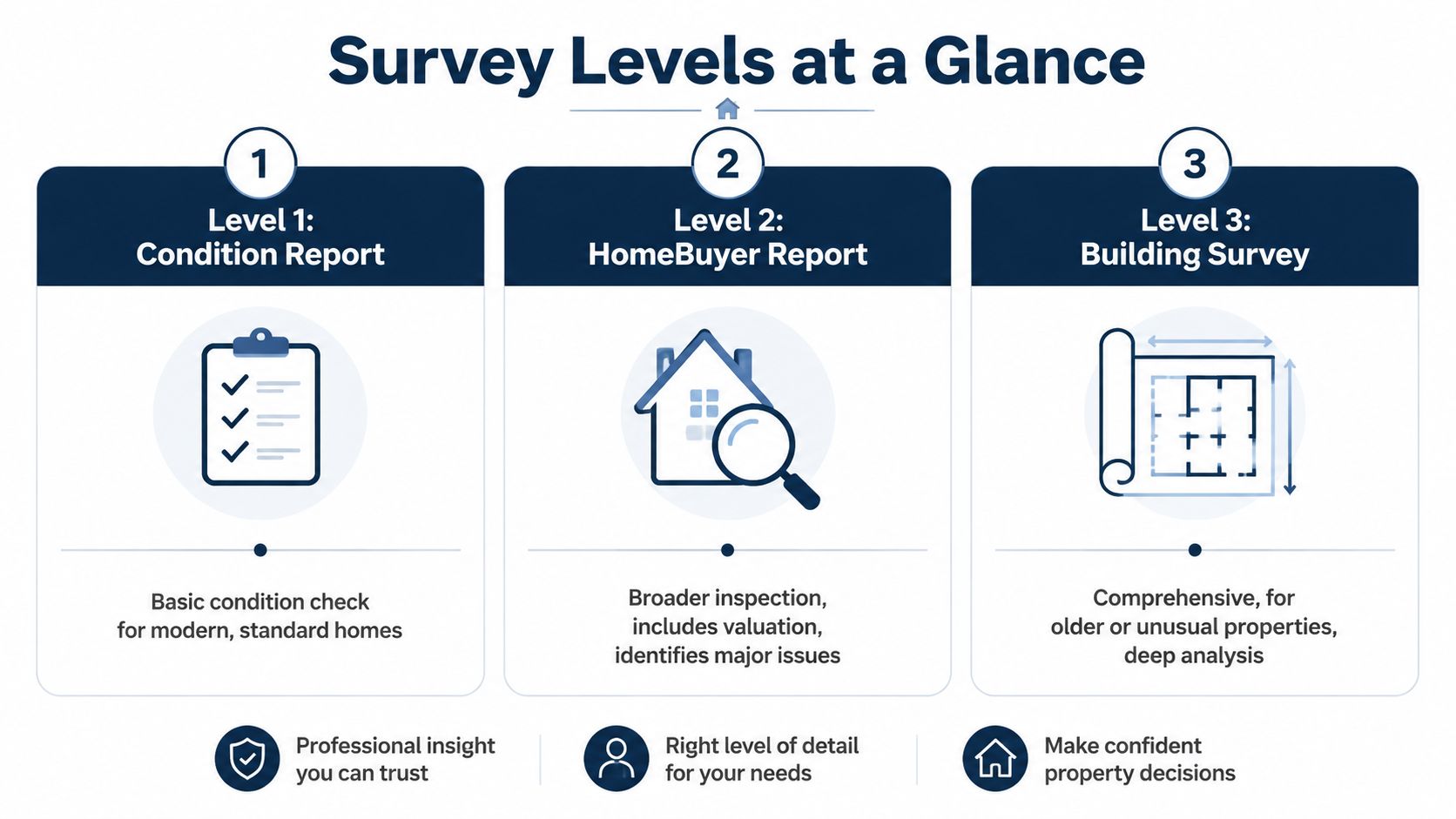 Survey Levels at a Glance

1

Level 1:
Condition Report

Basic condition check for modern, standard homes

2

Level 2:
HomeBuyer Report

Broader inspection, includes valuation, identifies major issues

3

Level 3:
Building Survey

Comprehensive, for older or unusual properties, deep analysis

Professional insight you can trust

Right level of detail for your needs

Make confident property decisions